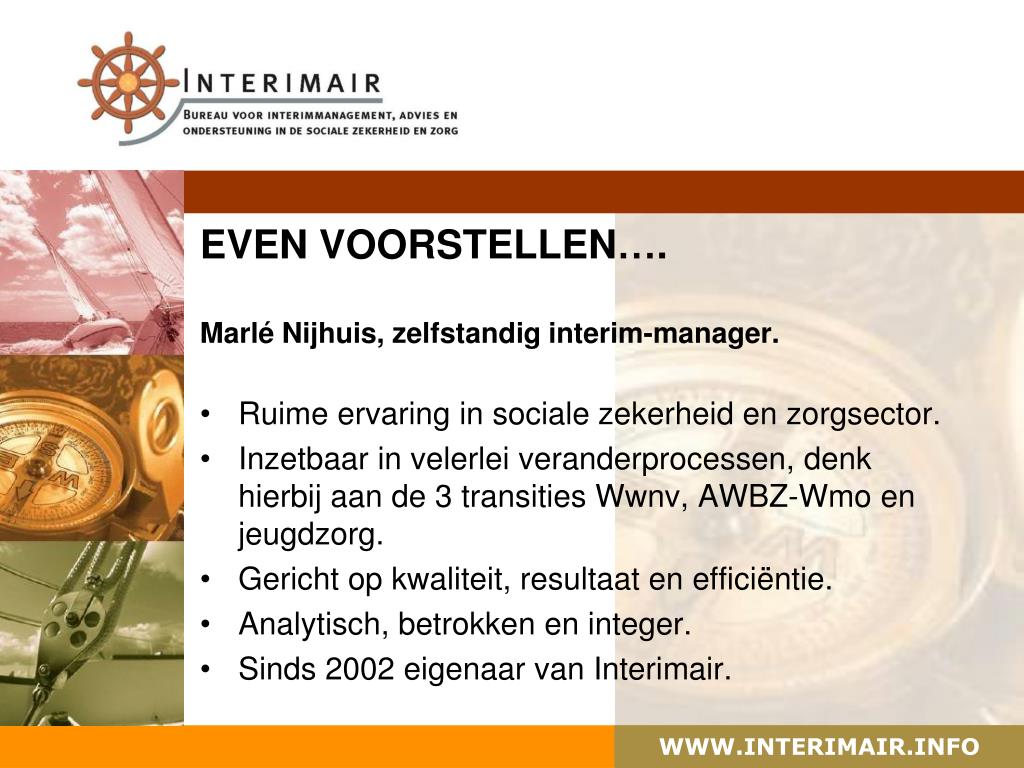 INTERIMAIR
BUREAU VOOR INTERIMMANAGEMENT, ADVIES EN ONDERSTEUNING IN DE SOCIALE ZEKERHEID EN ZORG

EVEN VOORSTELLEN….

Marlé Nijhuis, zelfstandig interim-manager.

• Ruime ervaring in sociale zekerheid en zorgsector.
• Inzetbaar in velerlei veranderprocessen, denk hierbij aan de 3 transities Wwnv, AWBZ-Wmo en jeugdzorg.
• Gericht op kwaliteit, resultaat en efficiëntie.
• Analytisch, betrokken en integer.
• Sinds 2002 eigenaar van Interimair.

WWW.INTERIMAIR.INFO